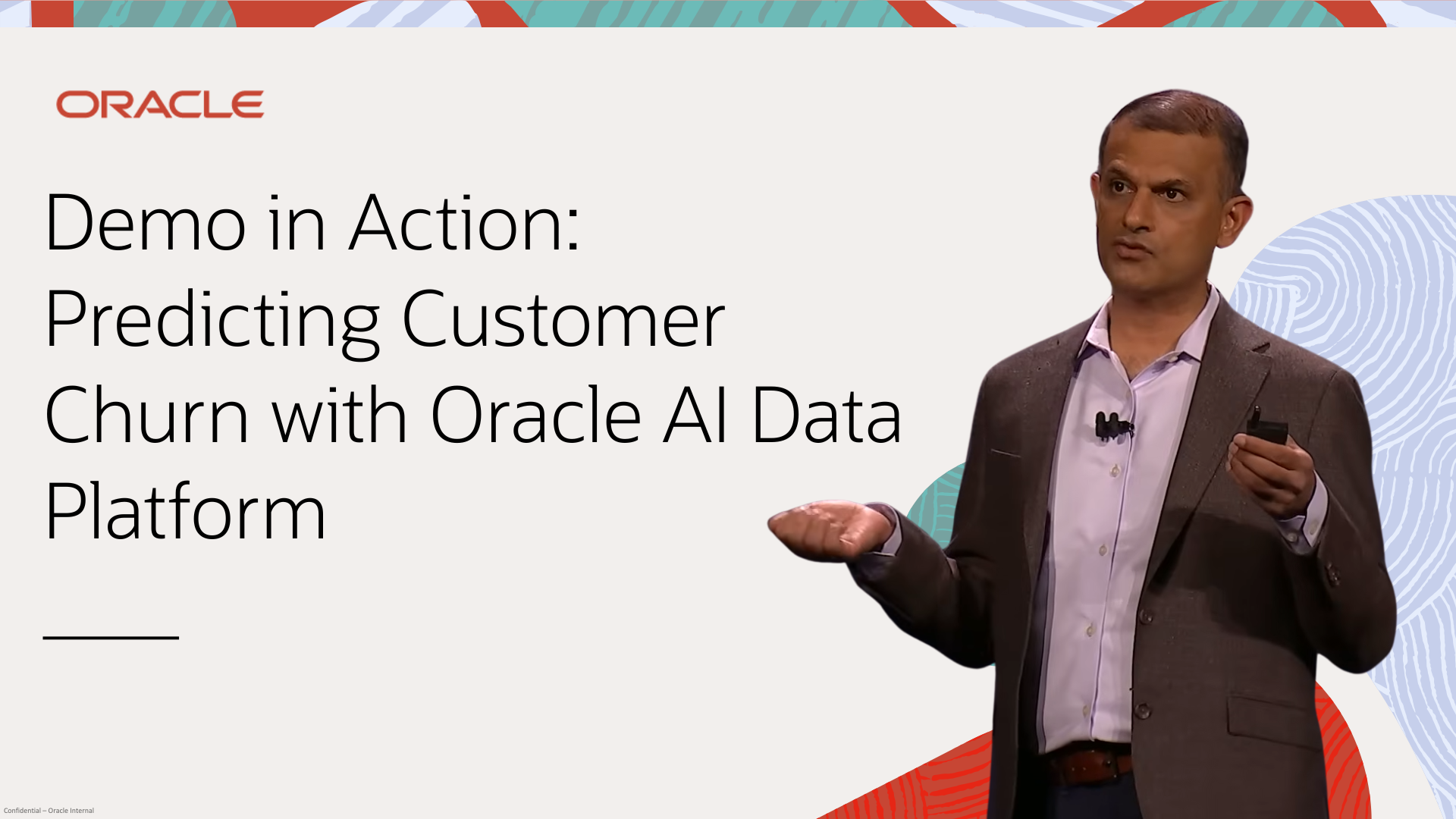 ORACLE

Demo in Action: Predicting Customer Churn with Oracle AI Data Platform

Confidential – Oracle Internal